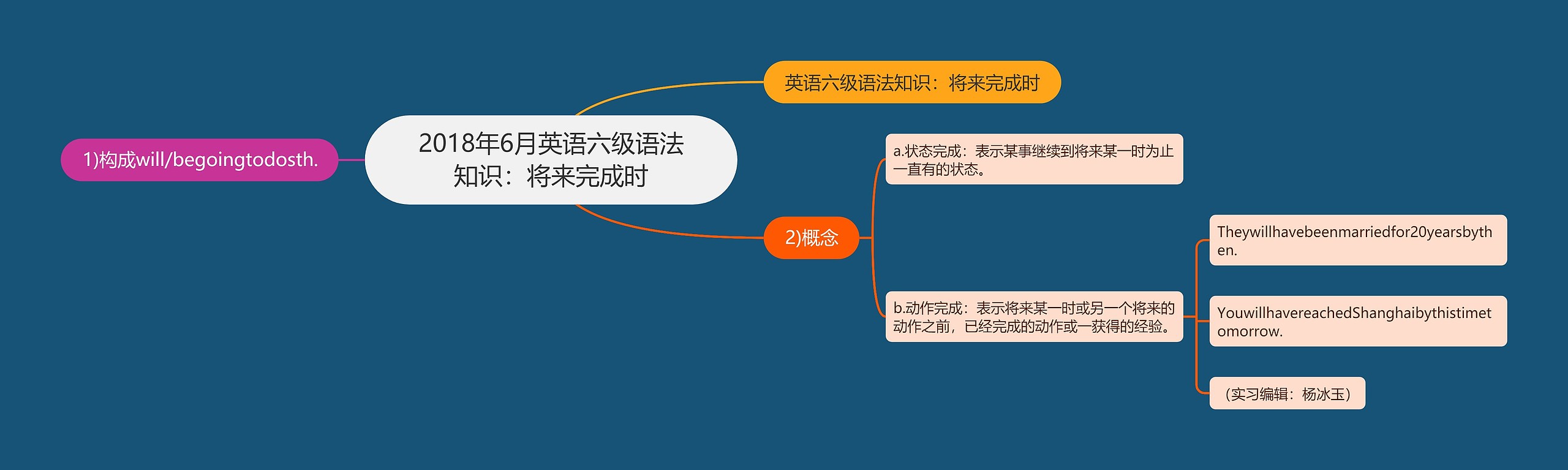 2018年6月英语六级语法知识：将来完成时

1)构成will/begoingtodosth.

英语六级语法知识：将来完成时

2)概念

a.状态完成：表示某事继续到将来某一时为止一直有的状态。

b.动作完成：表示将来某一时或另一个将来的动作之前，已经完成的动作或一获得的经验。

Theywillhavebeenmarriedfor20yearsbythen.

YouwillhavereachedShanghaibythistimetomorrow.

（实习编辑：杨冰玉）